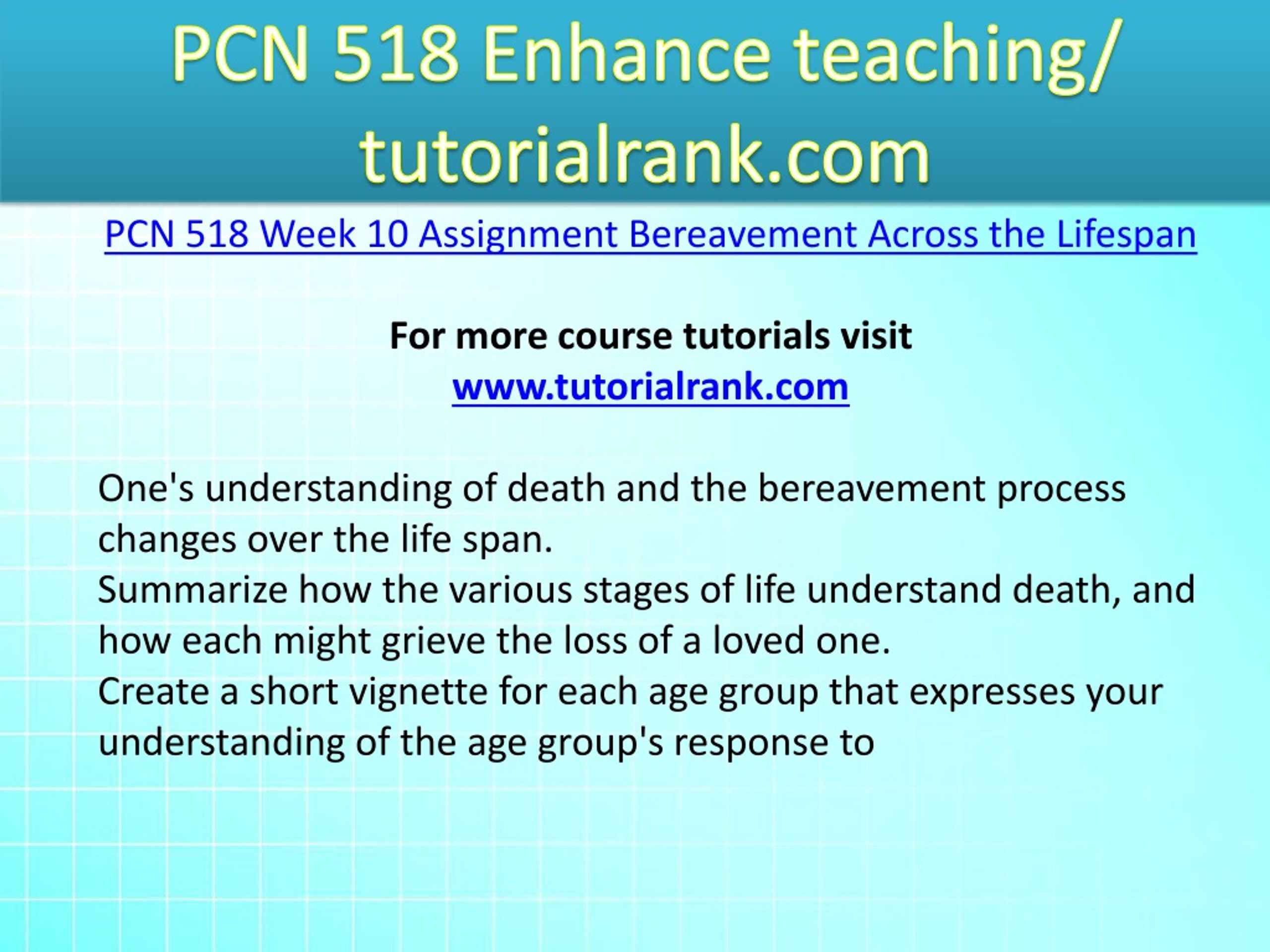 PCN 518 Enhance teaching/ tutorialrank.com

PCN 518 Week 10 Assignment Bereavement Across the Lifespan

For more course tutorials visit
www.tutorialrank.com

One's understanding of death and the bereavement process changes over the life span.
Summarize how the various stages of life understand death, and how each might grieve the loss of a loved one.
Create a short vignette for each age group that expresses your understanding of the age group's response to